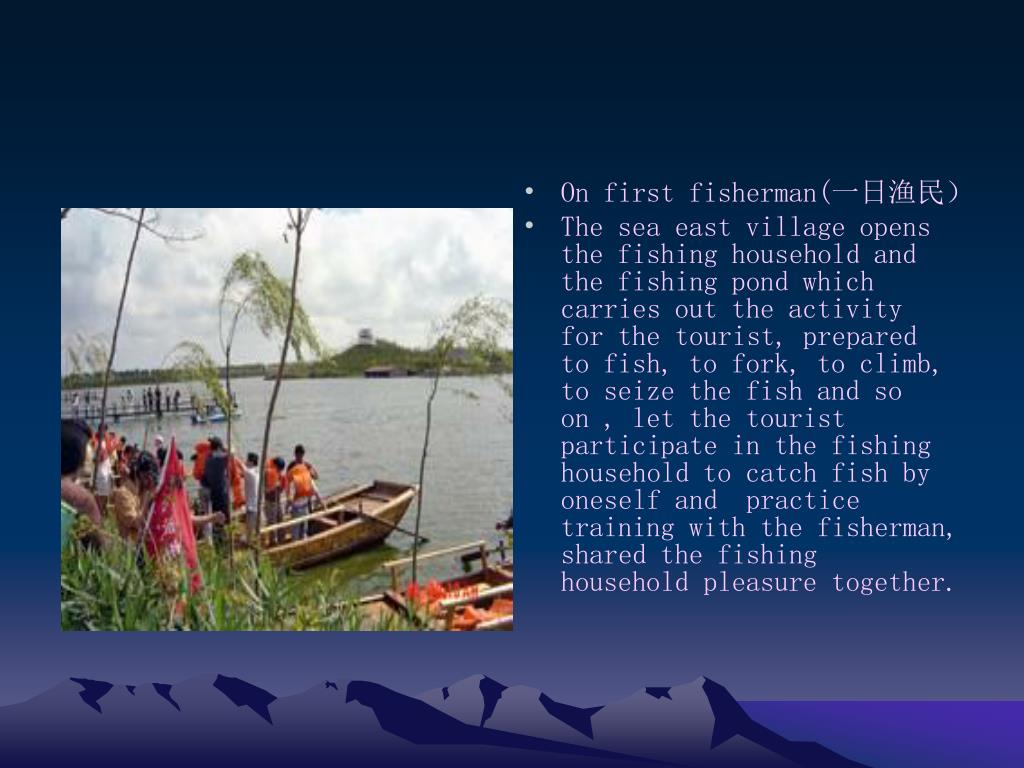 • On first fisherman(一日渔民）
• The sea east village opens the fishing household and the fishing pond which carries out the activity for the tourist, prepared to fish, to fork, to climb, to seize the fish and so on , let the tourist participate in the fishing household to catch fish by oneself and practice training with the fisherman, shared the fishing household pleasure together.